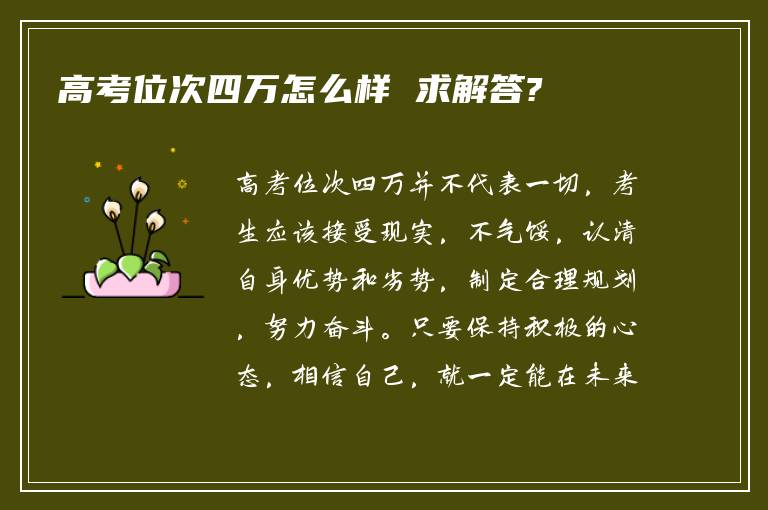 高考位次四万怎么样 求解答?

高考位次四万并不代表一切，考生应该接受现实，不气馁，认清自身优势和劣势，制定合理规划，努力奋斗。只要保持积极的心态，相信自己，就一定能在未来